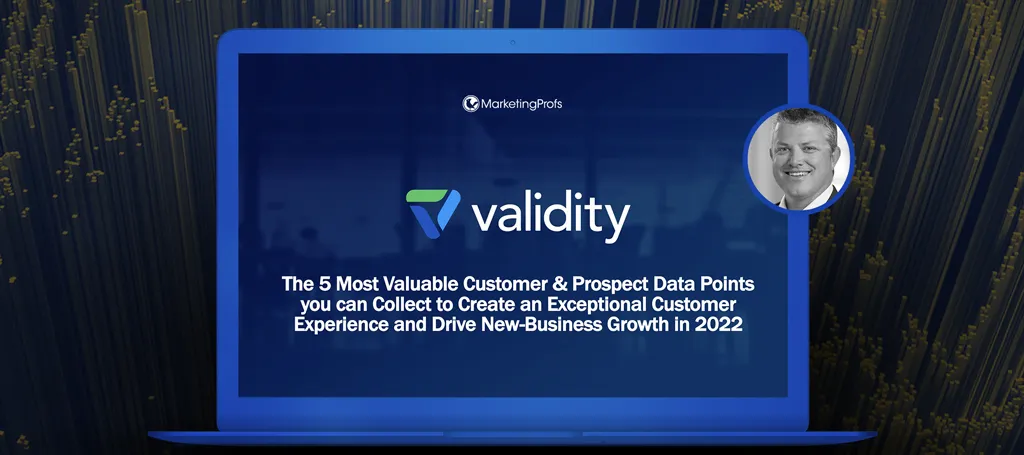 MarketingProfs

validity

The 5 Most Valuable Customer & Prospect Data Points you can Collect to Create an Exceptional Customer Experience and Drive New-Business Growth in 2022